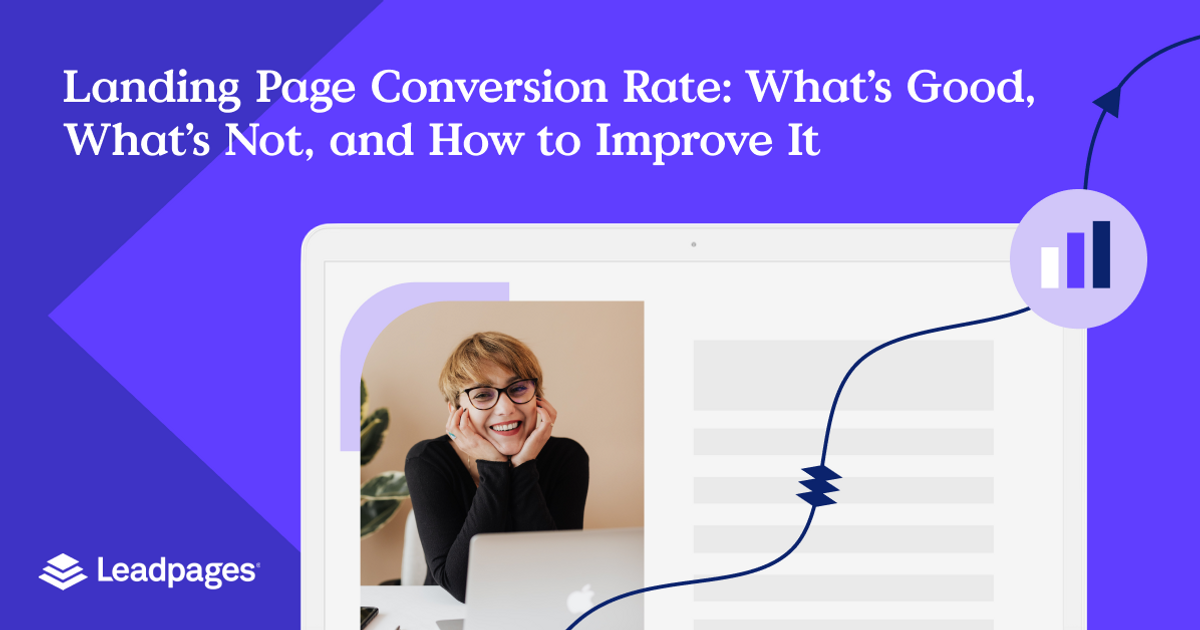 Landing Page Conversion Rate: What's Good, What's Not, and How to Improve It

Leadpages